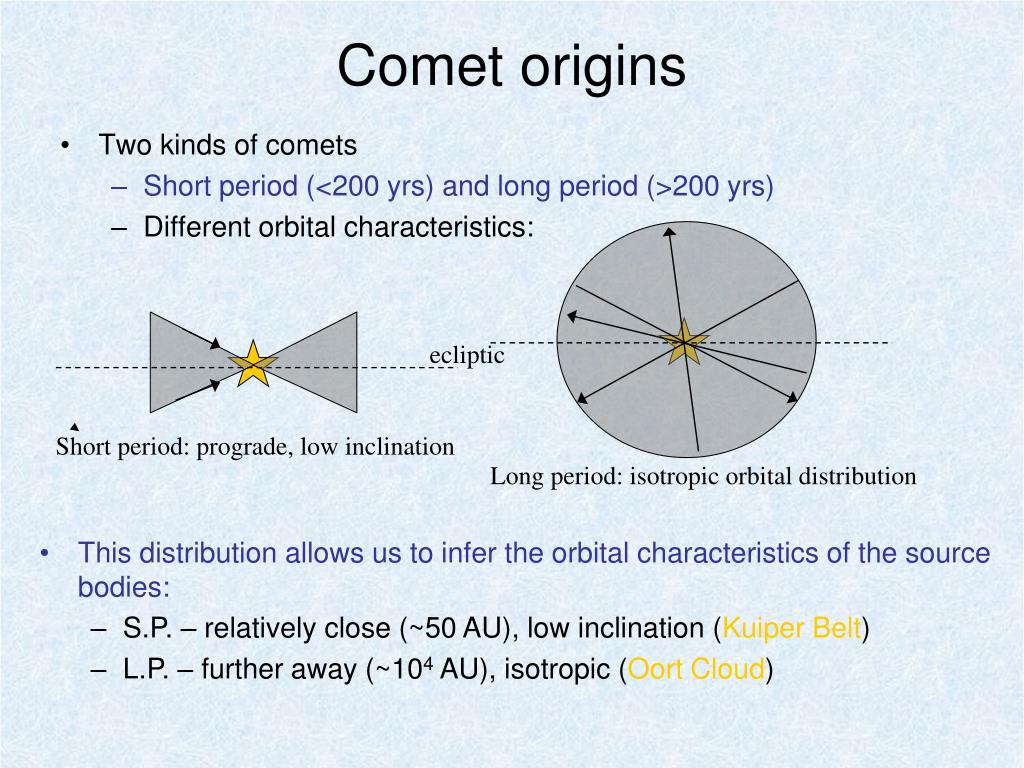 Comet origins

• Two kinds of comets
– Short period (<200 yrs) and long period (>200 yrs)
– Different orbital characteristics:

ecliptic

Short period: prograde, low inclination

Long period: isotropic orbital distribution

• This distribution allows us to infer the orbital characteristics of the source bodies:
– S.P. – relatively close (~50 AU), low inclination (Kuiper Belt)
– L.P. – further away (~$10^4$ AU), isotropic (Oort Cloud)